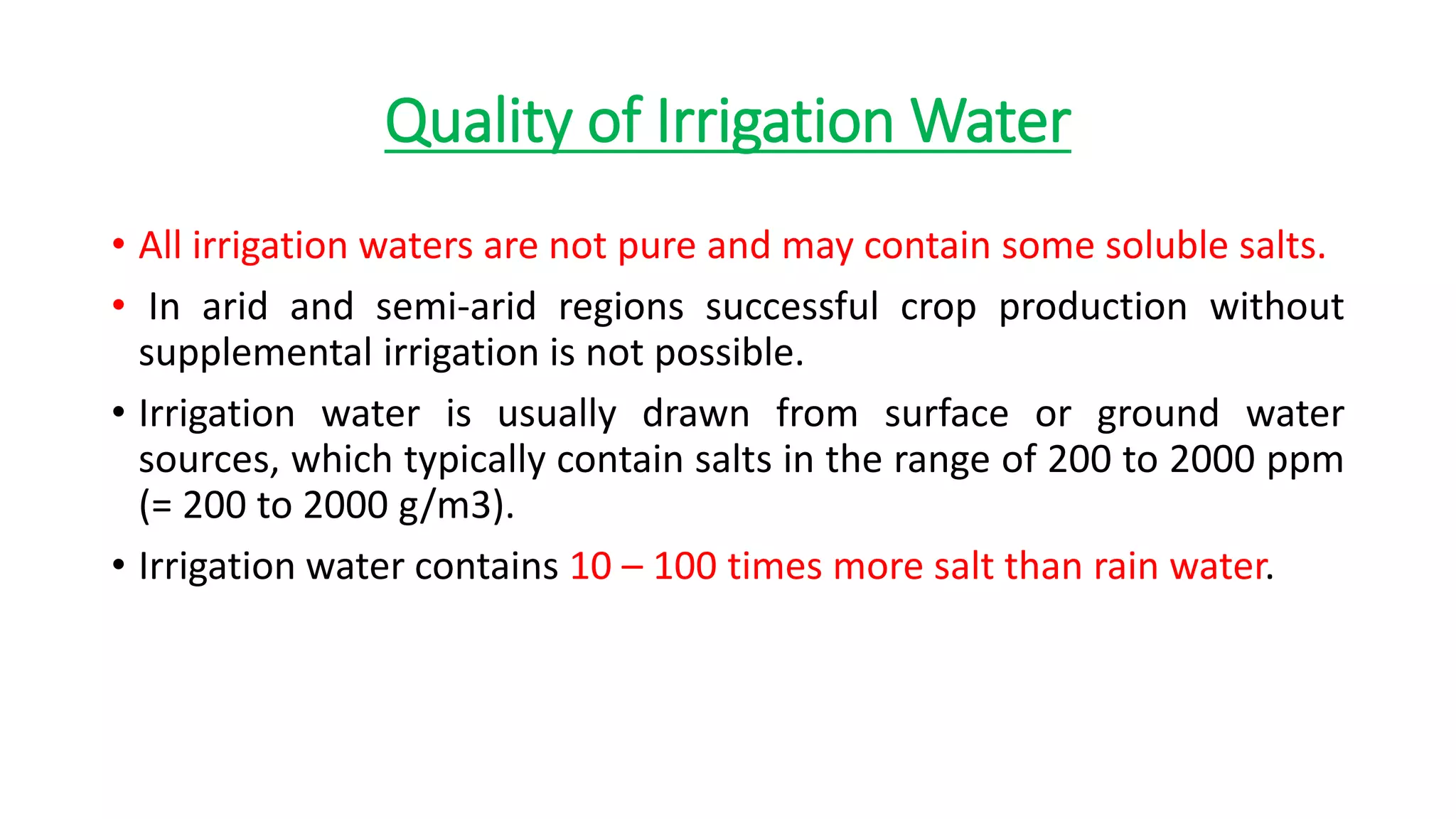 Quality of Irrigation Water

• All irrigation waters are not pure and may contain some soluble salts.

• In arid and semi-arid regions successful crop production without supplemental irrigation is not possible.

• Irrigation water is usually drawn from surface or ground water sources, which typically contain salts in the range of 200 to 2000 ppm (= 200 to 2000 g/m3).

• Irrigation water contains 10 – 100 times more salt than rain water.